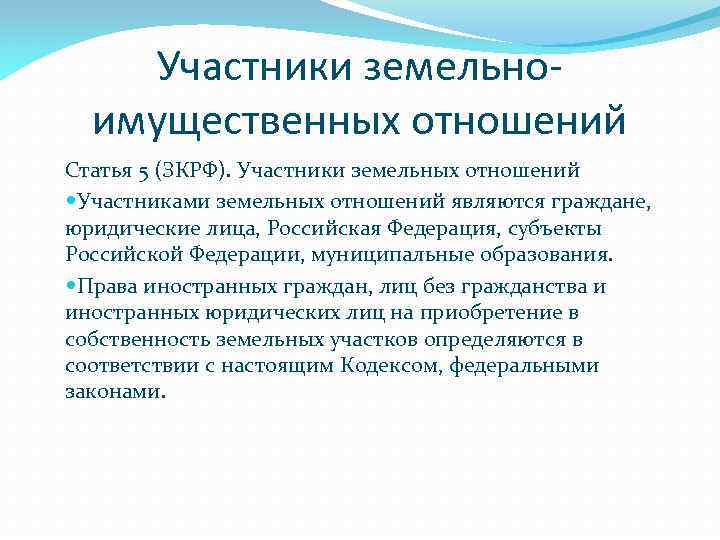 Участники земельно-имущественных отношений

Статья 5 (ЗКРФ). Участники земельных отношений

Участниками земельных отношений являются граждане, юридические лица, Российская Федерация, субъекты Российской Федерации, муниципальные образования.

Права иностранных граждан, лиц без гражданства и иностранных юридических лиц на приобретение в собственность земельных участков определяются в соответствии с настоящим Кодексом, федеральными законами.